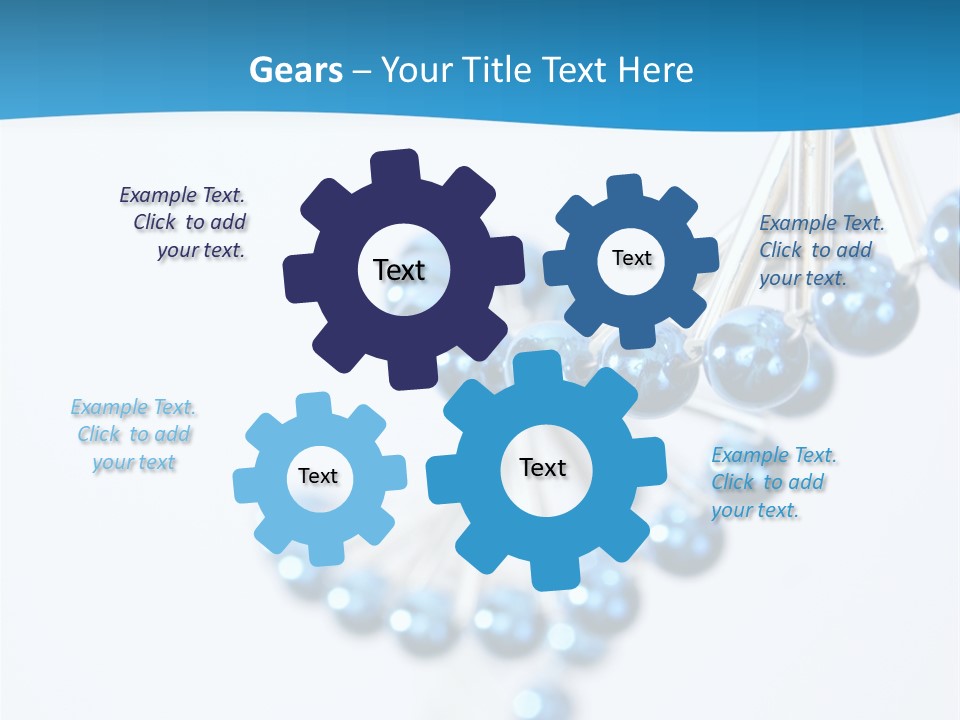 Gears – Your Title Text Here

Example Text. Click to add your text.

Text

Text

Example Text. Click to add your text.

Example Text. Click to add your text

Text

Text

Example Text. Click to add your text.